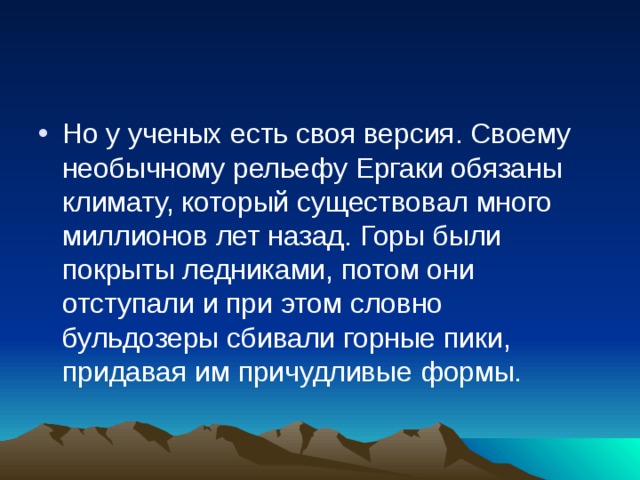 • Но у ученых есть своя версия. Своему необычному рельефу Ергаки обязаны климату, который существовал много миллионов лет назад. Горы были покрыты ледниками, потом они отступали и при этом словно бульдозеры сбивали горные пики, придавая им причудливые формы.